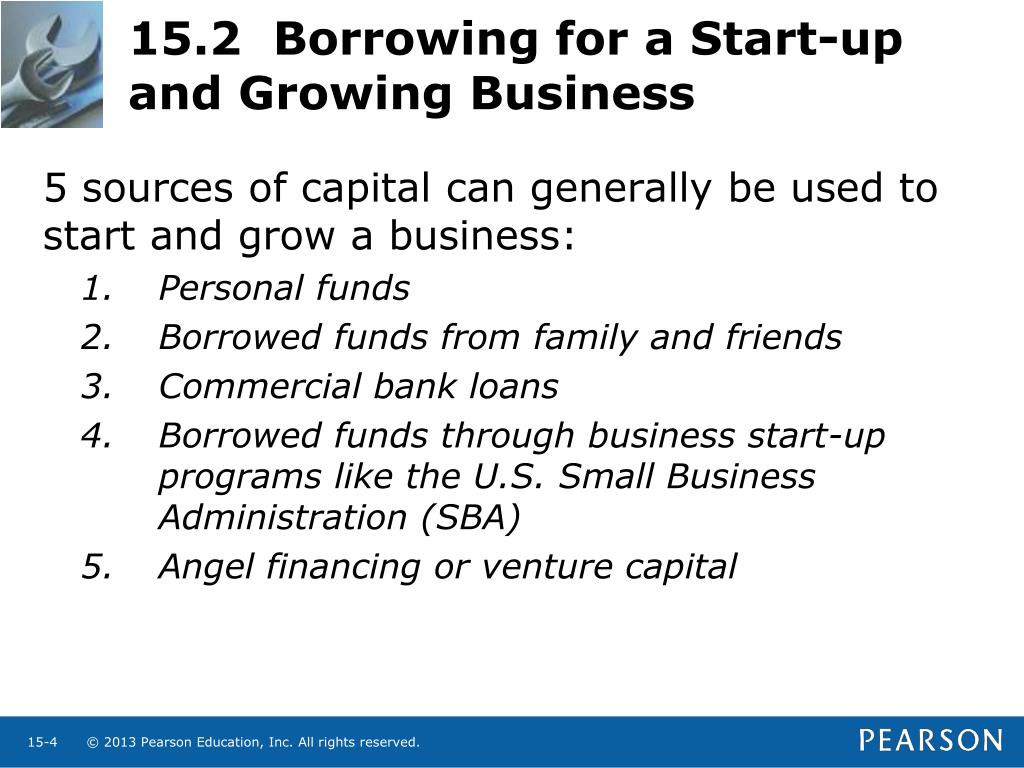 15.2 Borrowing for a Start-up and Growing Business

5 sources of capital can generally be used to start and grow a business:

1. Personal funds
2. Borrowed funds from family and friends
3. Commercial bank loans
4. Borrowed funds through business start-up programs like the U.S. Small Business Administration (SBA)
5. Angel financing or venture capital

15-4 © 2013 Pearson Education, Inc. All rights reserved.

PEARSON